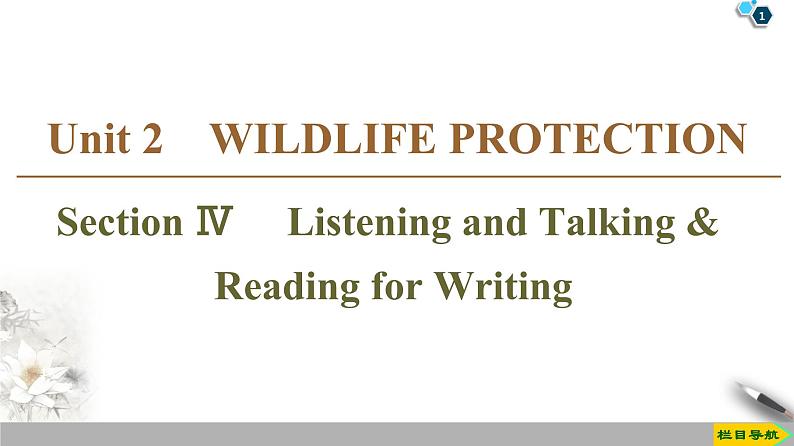 1

Unit 2 WILDLIFE PROTECTION

Section Ⅳ Listening and Talking & Reading for Writing

栏目导航